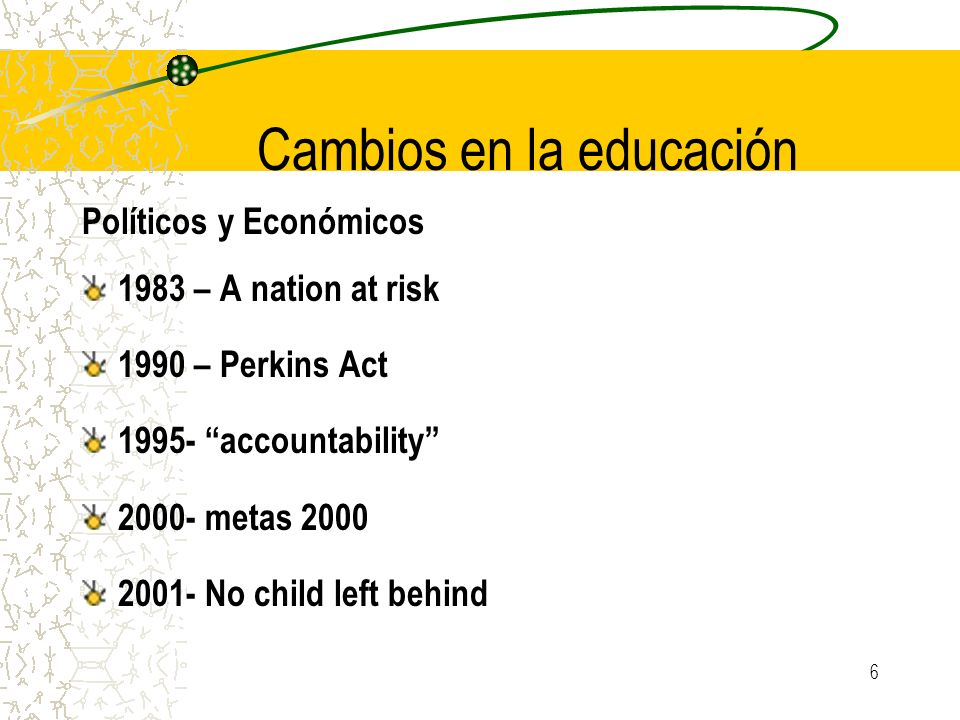 Cambios en la educación

Políticos y Económicos

1983 – A nation at risk

1990 – Perkins Act

1995- “accountability”

2000- metas 2000

2001- No child left behind

6